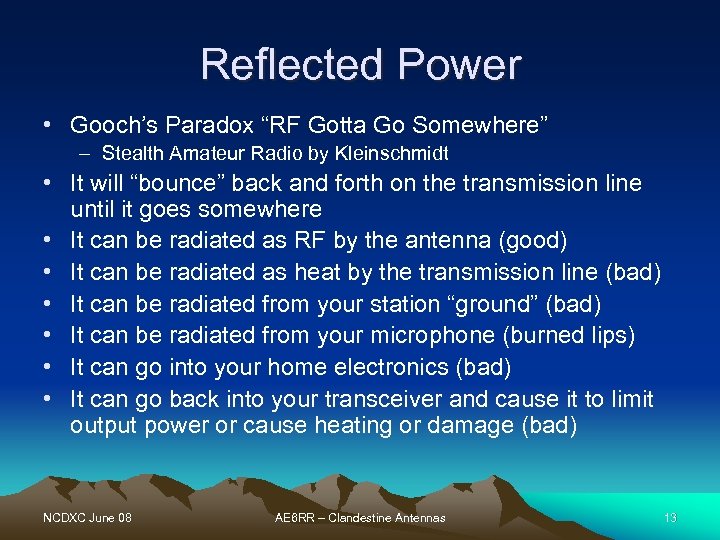 Reflected Power

• Gooch's Paradox "RF Gotta Go Somewhere"
– Stealth Amateur Radio by Kleinschmidt
• It will "bounce" back and forth on the transmission line until it goes somewhere
• It can be radiated as RF by the antenna (good)
• It can be radiated as heat by the transmission line (bad)
• It can be radiated from your station "ground" (bad)
• It can be radiated from your microphone (burned lips)
• It can go into your home electronics (bad)
• It can go back into your transceiver and cause it to limit output power or cause heating or damage (bad)

NCDXC June 08
AE6RR – Clandestine Antennas
13